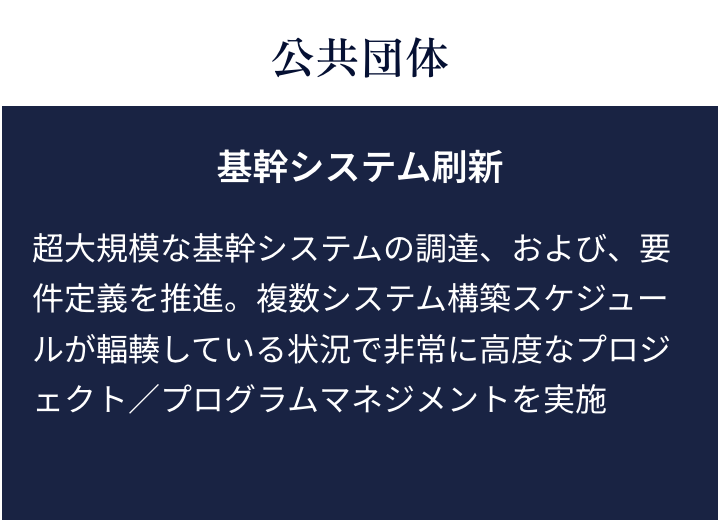 公共団体

基幹システム刷新

超大規模な基幹システムの調達、および、要件定義を推進。複数システム構築スケジュールが輻輳している状況で非常に高度なプロジェクト／プログラムマネジメントを実施